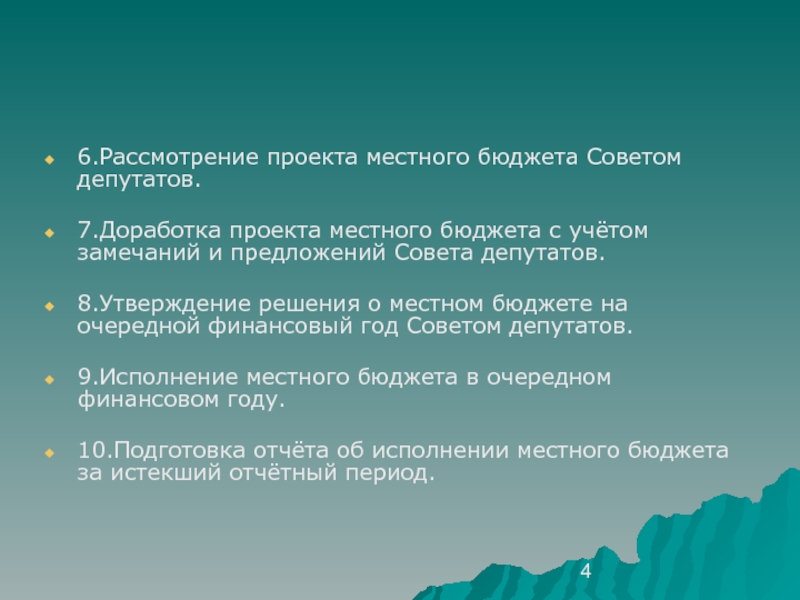 6.Рассмотрение проекта местного бюджета Советом депутатов.

7.Доработка проекта местного бюджета с учётом замечаний и предложений Совета депутатов.

8.Утверждение решения о местном бюджете на очередной финансовый год Советом депутатов.

9.Исполнение местного бюджета в очередном финансовом году.

10.Подготовка отчёта об исполнении местного бюджета за истекший отчётный период.

4